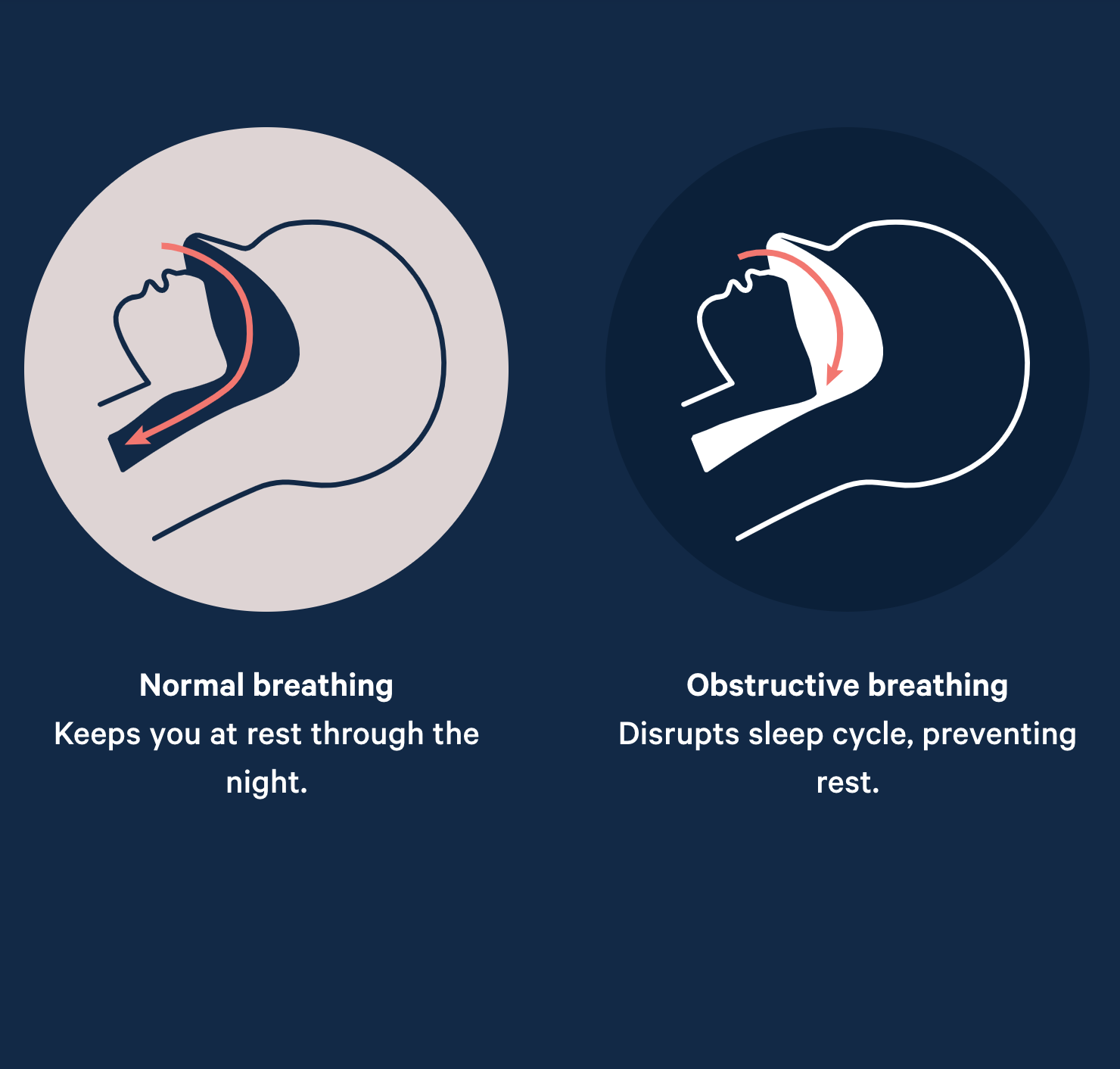 Normal breathing
Keeps you at rest through the night.

Obstructive breathing
Disrupts sleep cycle, preventing rest.